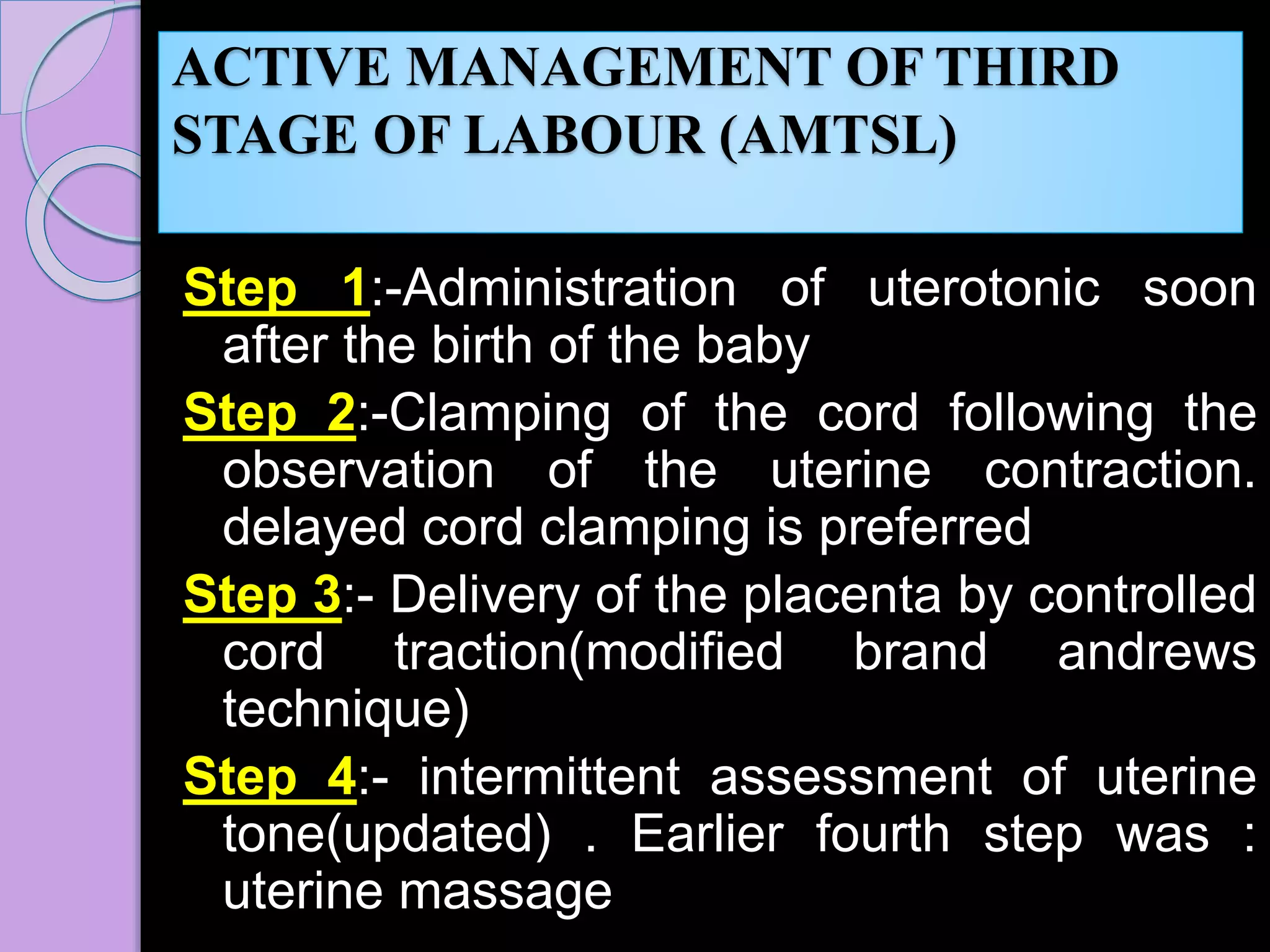 ACTIVE MANAGEMENT OF THIRD STAGE OF LABOUR (AMTSL)

Step 1:-Administration of uterotonic soon after the birth of the baby

Step 2:-Clamping of the cord following the observation of the uterine contraction. delayed cord clamping is preferred

Step 3:- Delivery of the placenta by controlled cord traction(modified brand andrews technique)

Step 4:- intermittent assessment of uterine tone(updated) . Earlier fourth step was : uterine massage